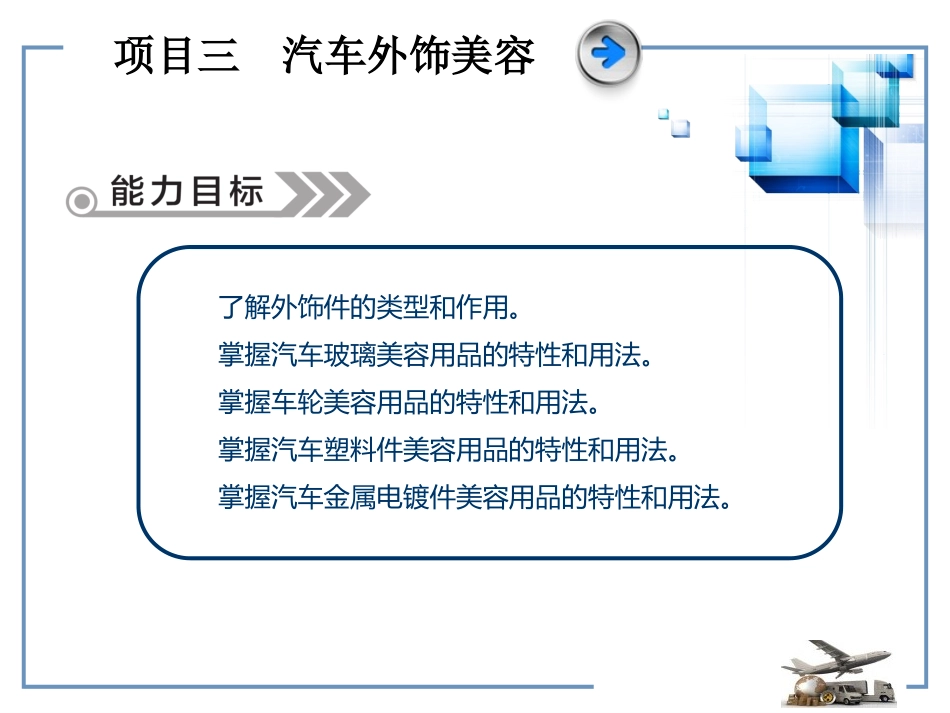 项目三　汽车外饰美容

能力目标

了解外饰件的类型和作用。
掌握汽车玻璃美容用品的特性和用法。
掌握车轮美容用品的特性和用法。
掌握汽车塑料件美容用品的特性和用法。
掌握汽车金属电镀件美容用品的特性和用法。